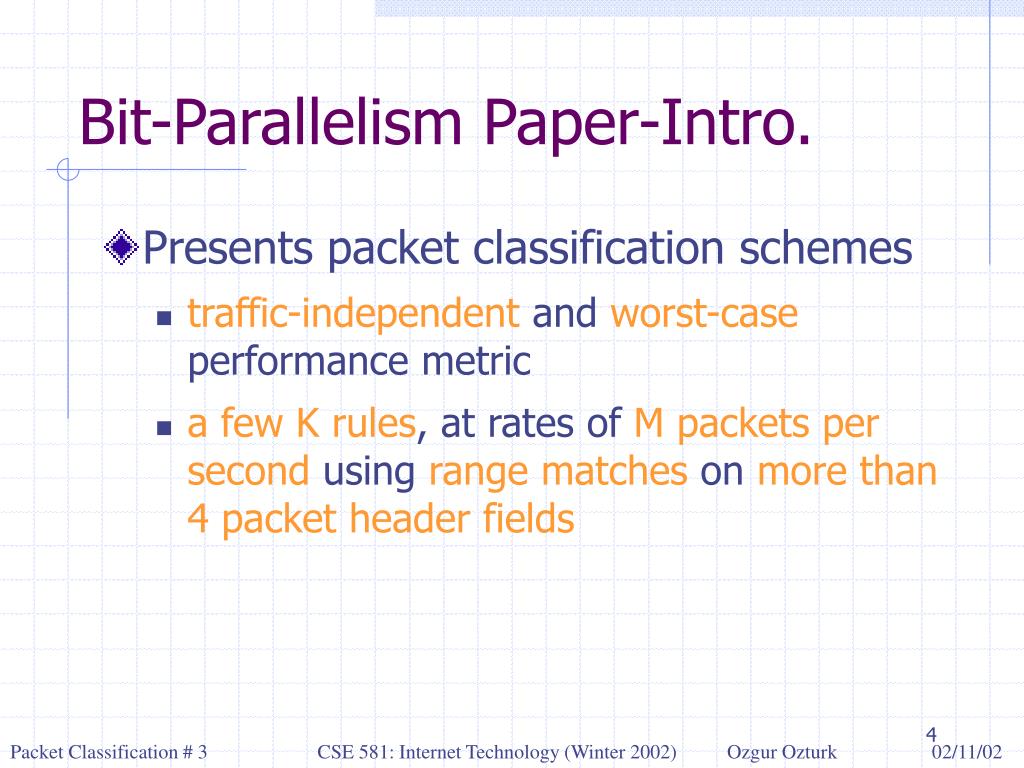 Bit-Parallelism Paper-Intro.

Presents packet classification schemes

traffic-independent and worst-case performance metric

a few K rules, at rates of M packets per second using range matches on more than 4 packet header fields

4

Packet Classification # 3 CSE 581: Internet Technology (Winter 2002) Ozgur Ozturk 02/11/02